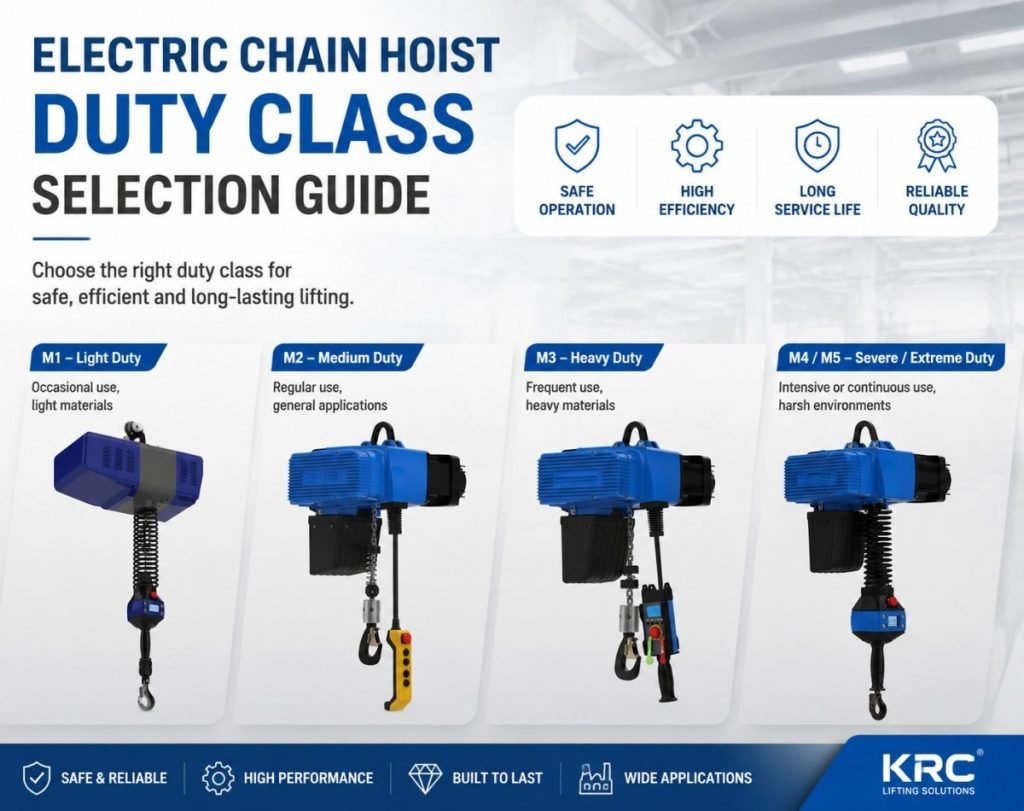 ELECTRIC CHAIN HOIST
DUTY CLASS
SELECTION GUIDE

SAFE OPERATION
HIGH EFFICIENCY
LONG SERVICE LIFE
RELIABLE QUALITY

Choose the right duty class for safe, efficient and long-lasting lifting.

M1 – Light Duty
Occasional use, light materials

M2 – Medium Duty
Regular use, general applications

M3 – Heavy Duty
Frequent use, heavy materials

M4 / M5 – Severe / Extreme Duty
Intensive or continuous use, harsh environments

SAFE & RELIABLE
HIGH PERFORMANCE
BUILT TO LAST
WIDE APPLICATIONS

KRC®
LIFTING SOLUTIONS